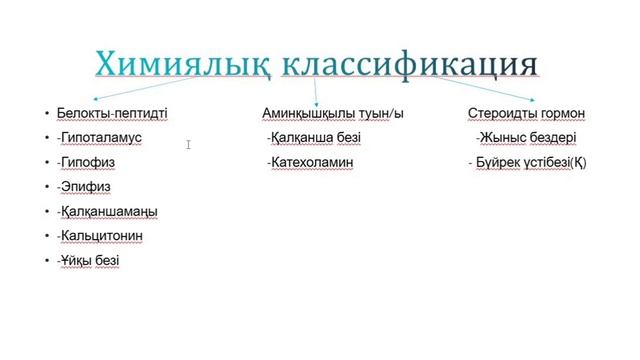 Химиялық классификация

• Белокты-пептидті
• -Гипоталамус
• -Гипофиз
• -Эпифиз
• -Қалқаншамаңы
• -Кальцитонин
• -Ұйқы безі

Аминқышқылы туын/ы
-Қалқанша безі
-Катехоламин

Стероидты гормон
-Жыныс бездері
- Бүйрек үстібезі(Қ)